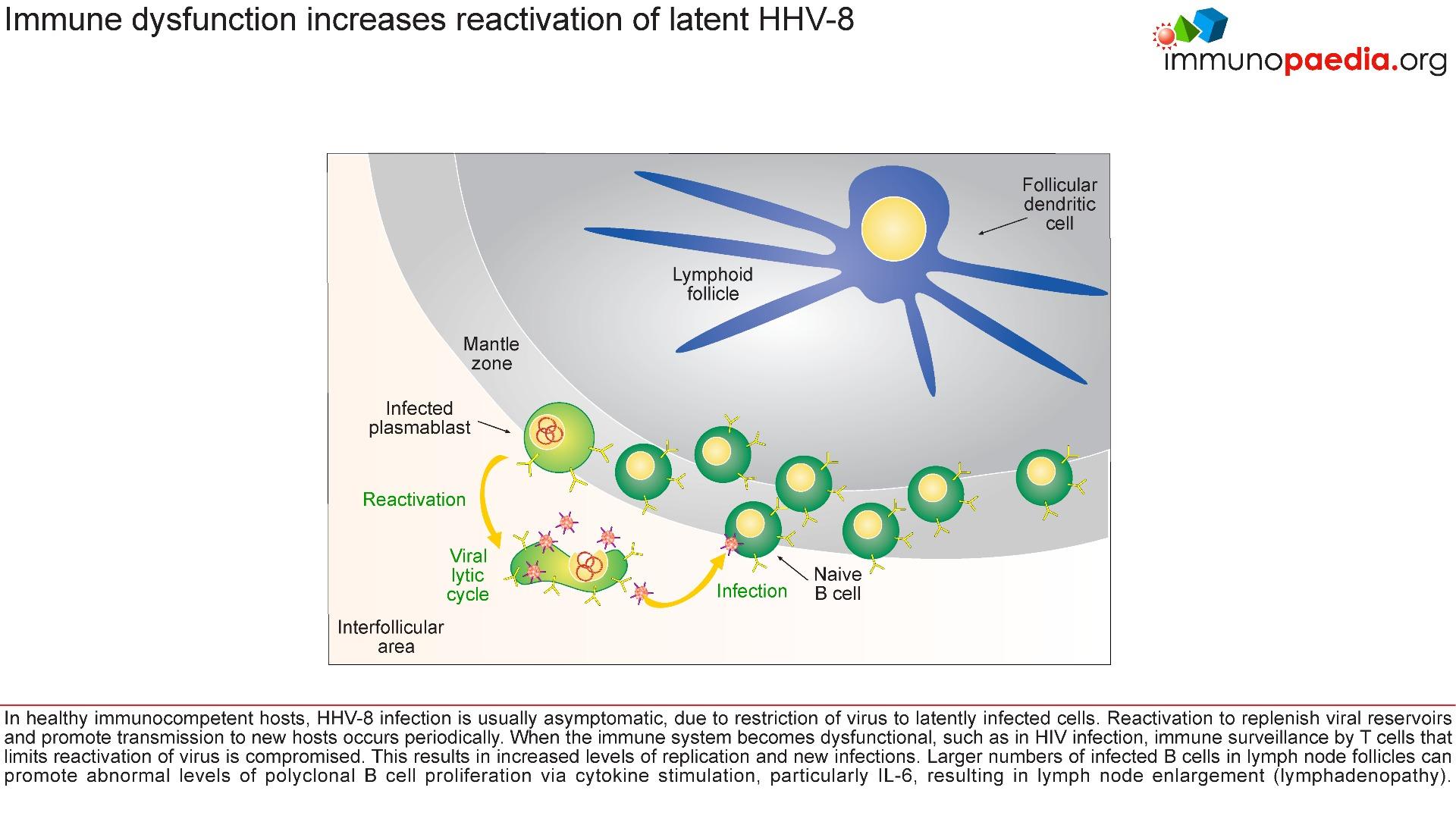 Immune dysfunction increases reactivation of latent HHV-8

immunopaedia.org

Follicular dendritic cell

Lymphoid follicle

Mantle zone

Infected plasmablast

Reactivation

Viral lytic cycle

Infection

Naive B cell

Interfollicular area

In healthy immunocompetent hosts, HHV-8 infection is usually asymptomatic, due to restriction of virus to latently infected cells. Reactivation to replenish viral reservoirs and promote transmission to new hosts occurs periodically. When the immune system becomes dysfunctional, such as in HIV infection, immune surveillance by T cells that limits reactivation of virus is compromised. This results in increased levels of replication and new infections. Larger numbers of infected B cells in lymph node follicles can promote abnormal levels of polyclonal B cell proliferation via cytokine stimulation, particularly IL-6, resulting in lymph node enlargement (lymphadenopathy).